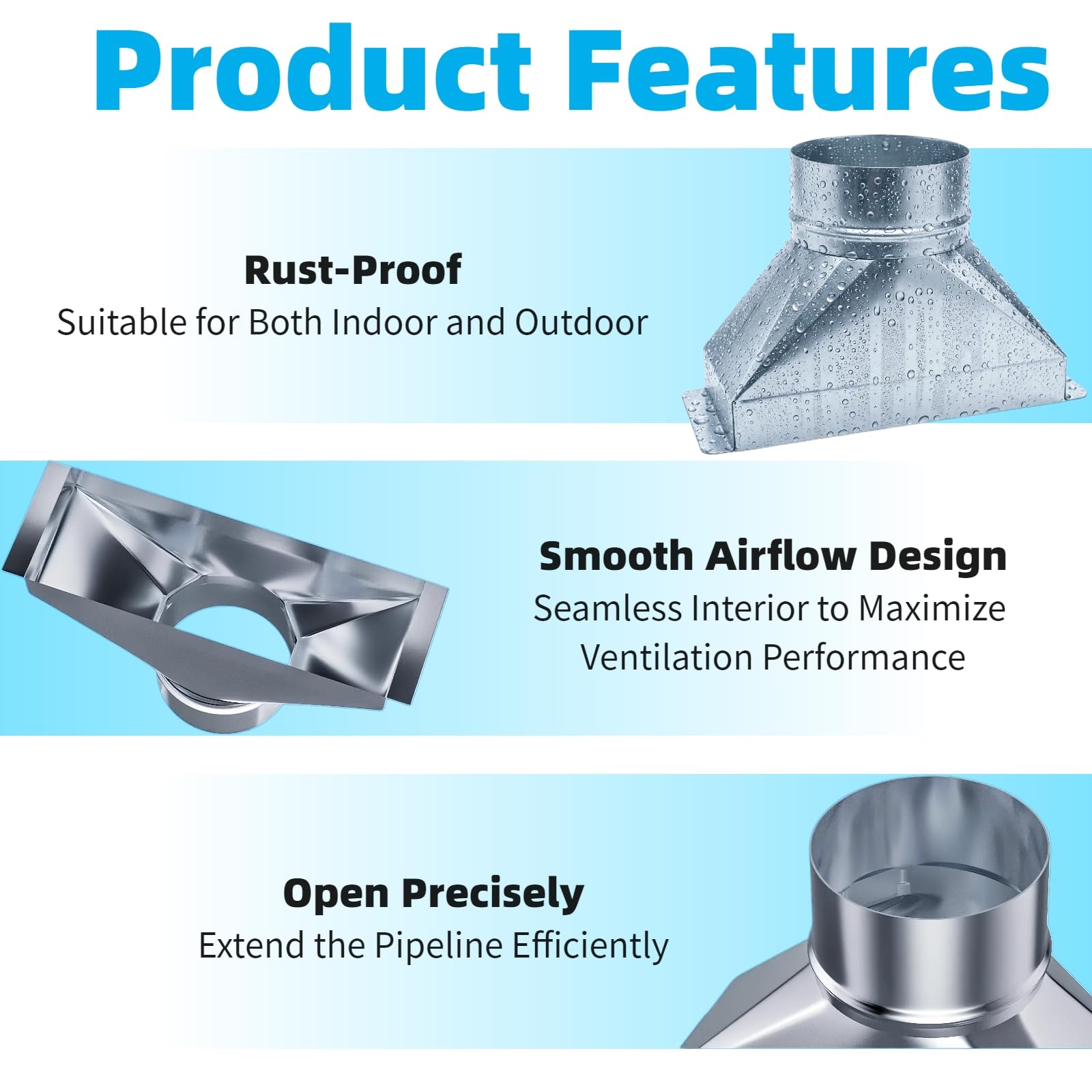 Product Features

Rust-Proof
Suitable for Both Indoor and Outdoor

Smooth Airflow Design
Seamless Interior to Maximize Ventilation Performance

Open Precisely
Extend the Pipeline Efficiently